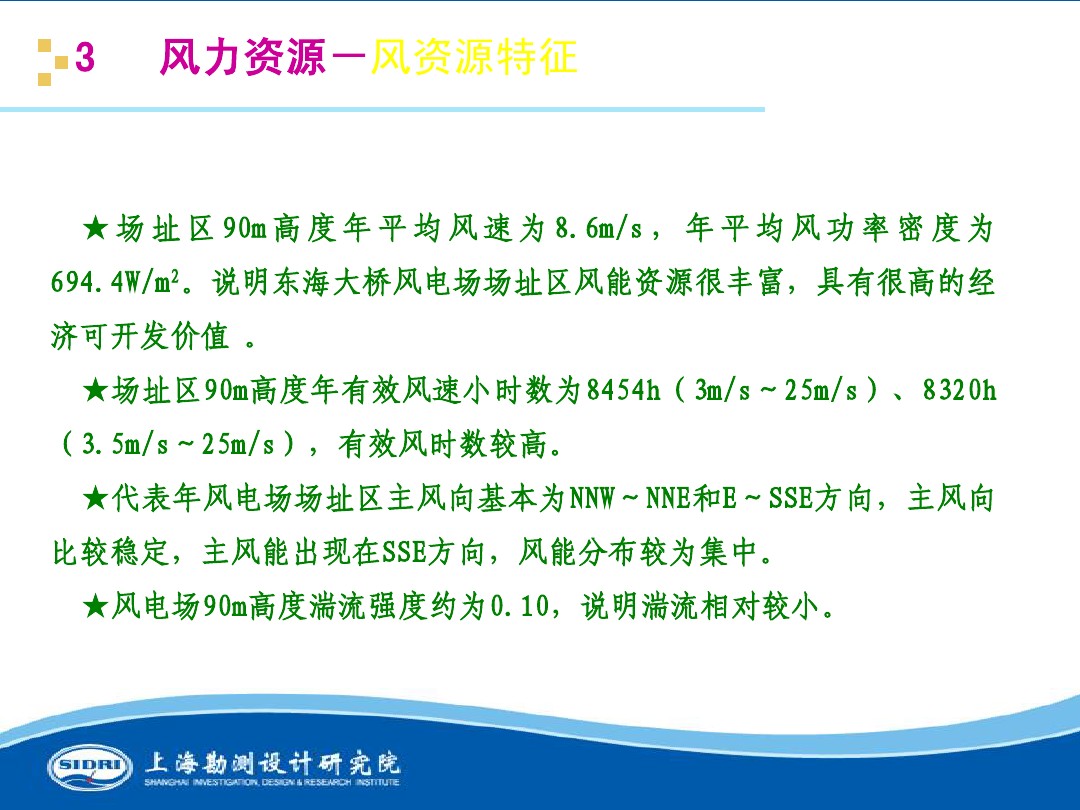 3　风力资源－风资源特征

★场址区90m高度年平均风速为8.6m/s，年平均风功率密度为694.4W/m$^2$。说明东海大桥风电场场址区风能资源很丰富，具有很高的经济可开发价值 。

★场址区90m高度年有效风速小时数为8454h（3m/s～25m/s）、8320h（3.5m/s～25m/s），有效风时数较高。

★代表年风电场场址区主风向基本为NNW～NNE和E～SSE方向，主风向比较稳定，主风能出现在SSE方向，风能分布较为集中。

★风电场90m高度湍流强度约为0.10，说明湍流相对较小。

SIDRI 上海勘测设计研究院
SHANGHAI INVESTIGATION, DESIGN & RESEARCH INSTITUTE